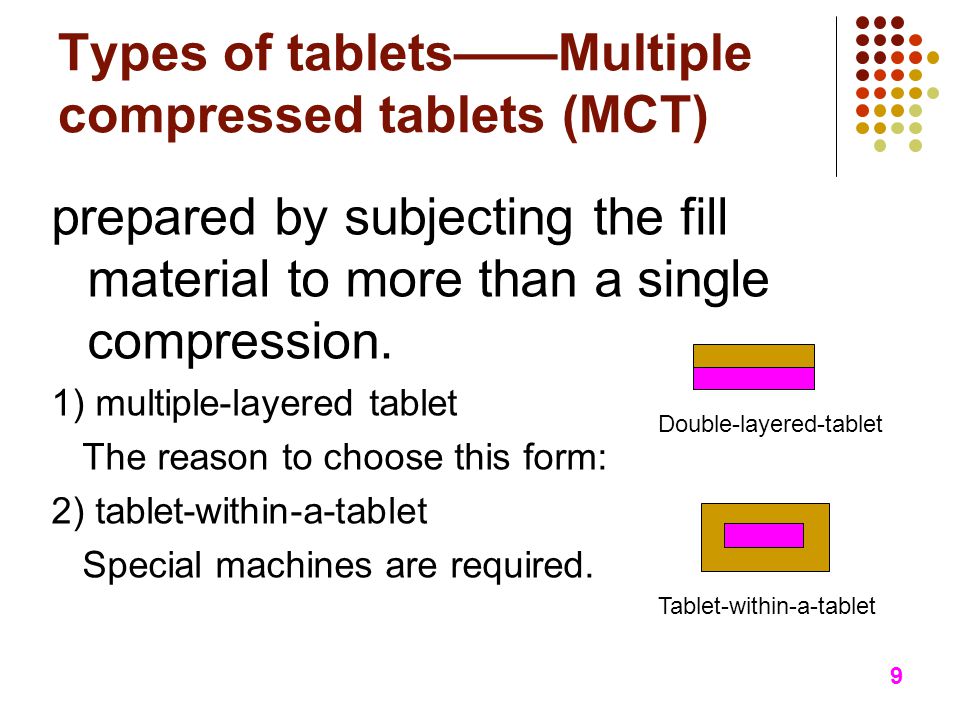 Types of tablets——Multiple compressed tablets (MCT)

prepared by subjecting the fill material to more than a single compression.

1) multiple-layered tablet

The reason to choose this form:

2) tablet-within-a-tablet

Special machines are required.

Double-layered-tablet

Tablet-within-a-tablet

9